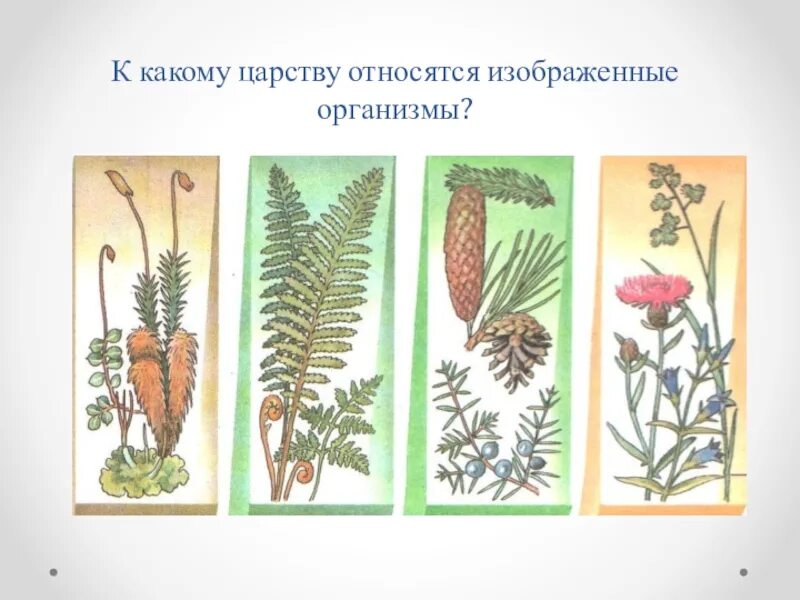 К какому царству относятся изображенные организмы?